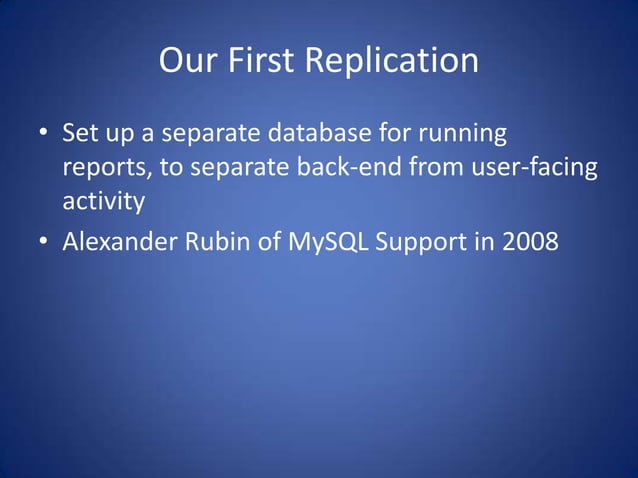 Our First Replication

• Set up a separate database for running reports, to separate back-end from user-facing activity
• Alexander Rubin of MySQL Support in 2008